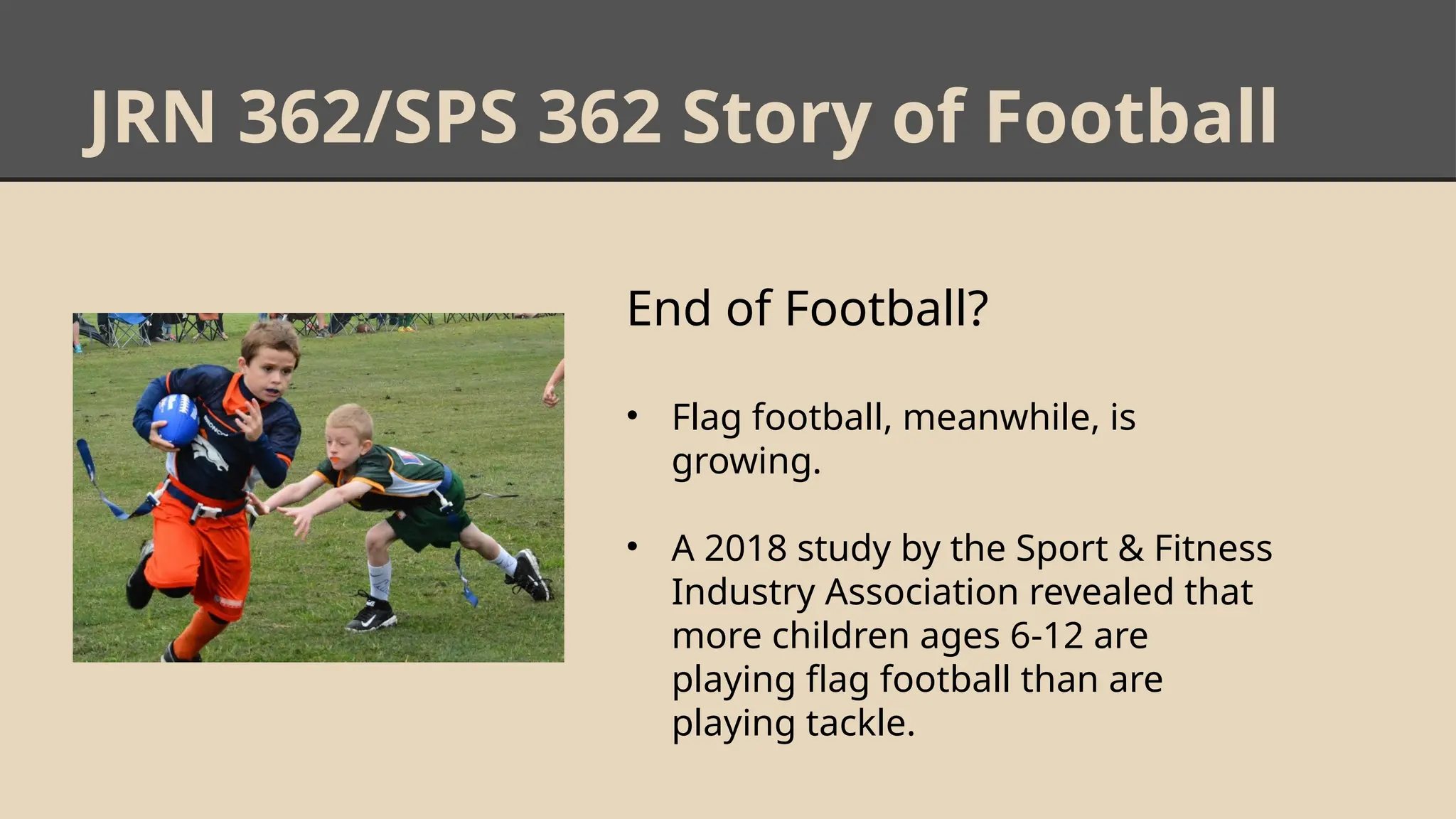 JRN 362/SPS 362 Story of Football

End of Football?

• Flag football, meanwhile, is growing.

• A 2018 study by the Sport & Fitness Industry Association revealed that more children ages 6-12 are playing flag football than are playing tackle.